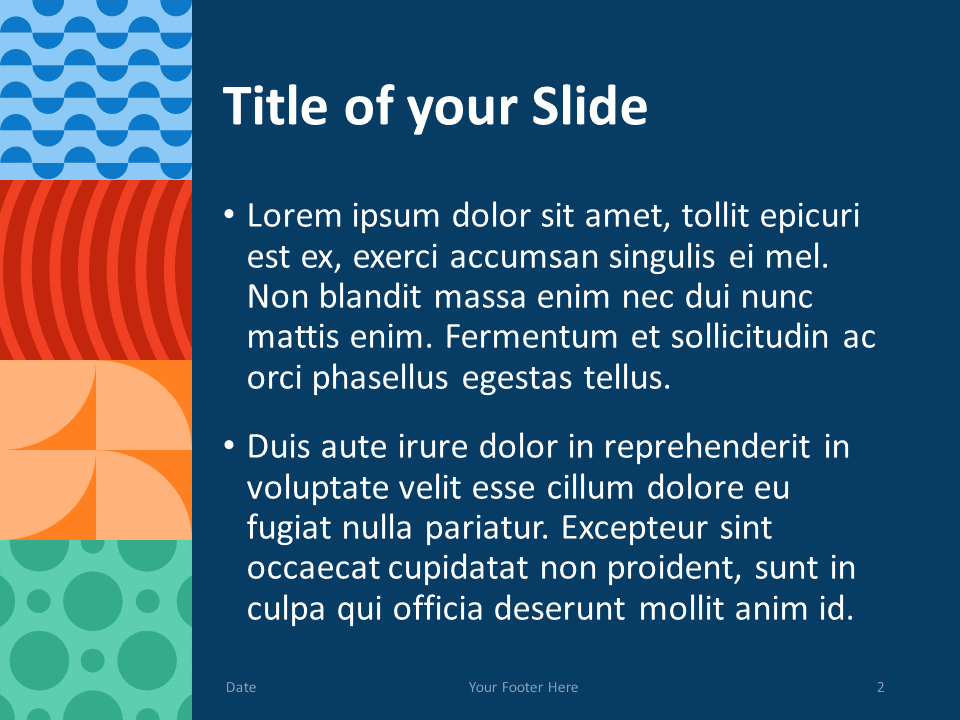 Title of your Slide

• Lorem ipsum dolor sit amet, tollit epicuri est ex, exerci accumsan singulis ei mel. Non blandit massa enim nec dui nunc mattis enim. Fermentum et sollicitudin ac orci phasellus egestas tellus.

• Duis aute irure dolor in reprehenderit in voluptate velit esse cillum dolore eu fugiat nulla pariatur. Excepteur sint occaecat cupidatat non proident, sunt in culpa qui officia deserunt mollit anim id.

Date

Your Footer Here

2